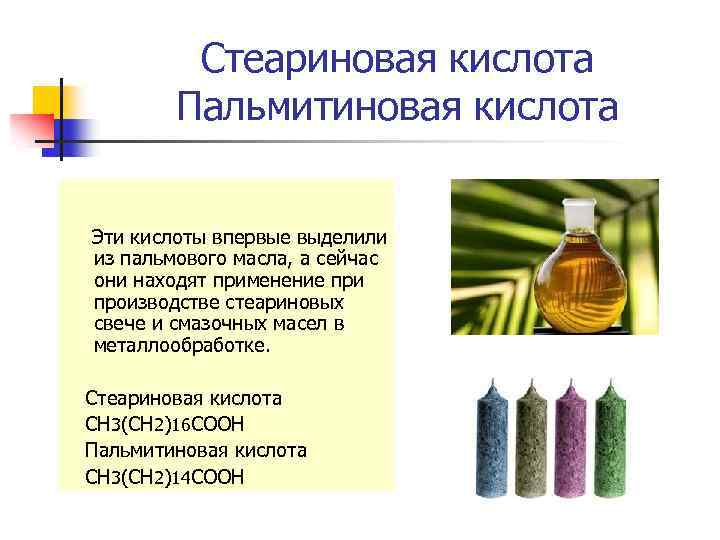 Стеариновая кислота
Пальмитиновая кислота

Эти кислоты впервые выделили из пальмового масла, а сейчас они находят применение при производстве стеариновых свече и смазочных масел в металлообработке.

Стеариновая кислота
$CH_3(CH_2)_{16}COOH$
Пальмитиновая кислота
$CH_3(CH_2)_{14}COOH$